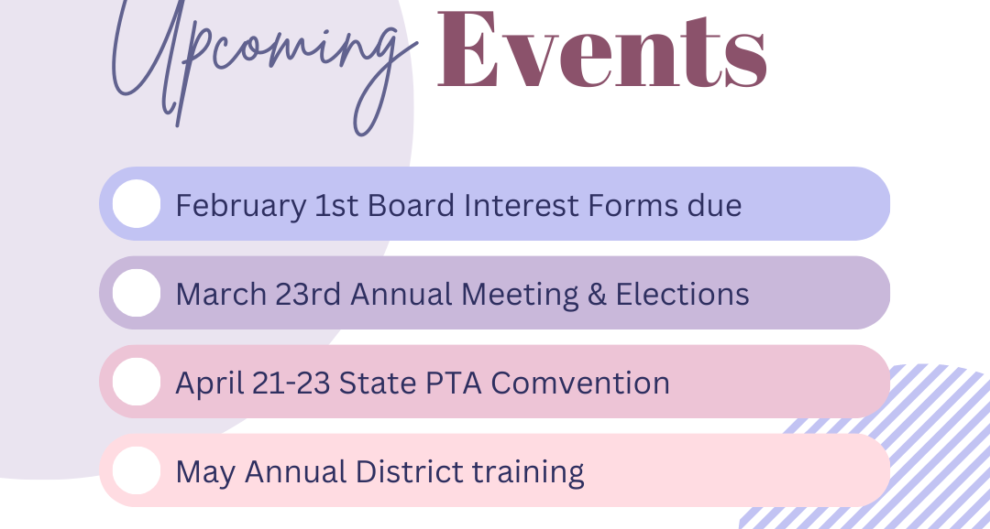 Upcoming Events

February 1st Board Interest Forms due

March 23rd Annual Meeting & Elections

April 21-23 State PTA Comvention

May Annual District training